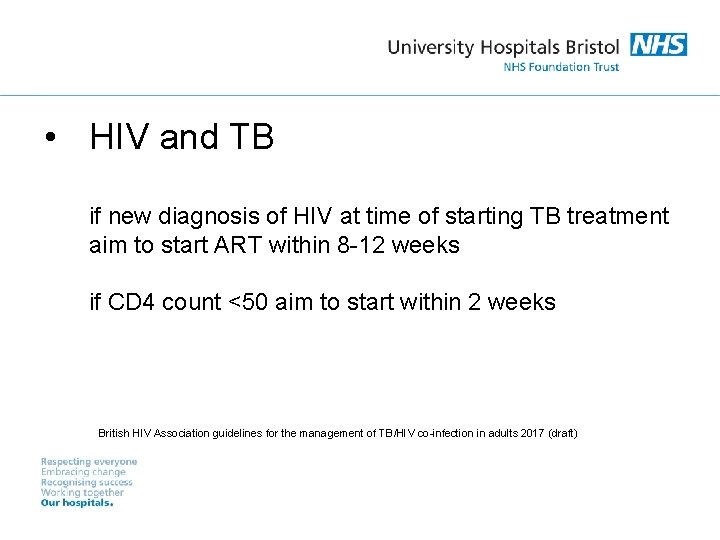 University Hospitals Bristol NHS
NHS Foundation Trust

• HIV and TB

if new diagnosis of HIV at time of starting TB treatment aim to start ART within 8-12 weeks

if CD4 count <50 aim to start within 2 weeks

British HIV Association guidelines for the management of TB/HIV co-infection in adults 2017 (draft)

Respecting everyone
Embracing change
Recognising success
Working together
Our hospitals.